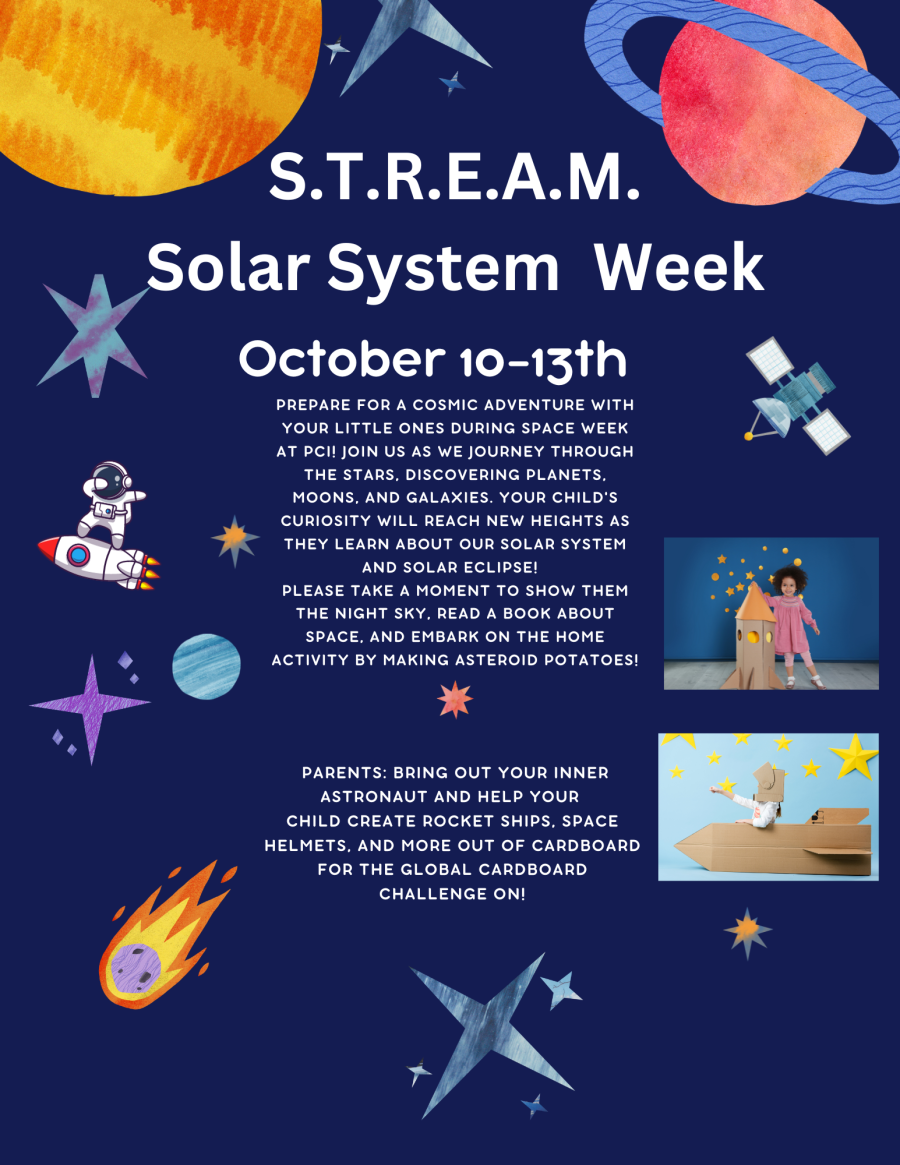 S.T.R.E.A.M.
Solar System Week

October 10-13th

PREPARE FOR A COSMIC ADVENTURE WITH YOUR LITTLE ONES DURING SPACE WEEK AT PCI! JOIN US AS WE JOURNEY THROUGH THE STARS, DISCOVERING PLANETS, MOONS, AND GALAXIES. YOUR CHILD'S CURIOSITY WILL REACH NEW HEIGHTS AS THEY LEARN ABOUT OUR SOLAR SYSTEM AND SOLAR ECLIPSE!
PLEASE TAKE A MOMENT TO SHOW THEM THE NIGHT SKY, READ A BOOK ABOUT SPACE, AND EMBARK ON THE HOME ACTIVITY BY MAKING ASTEROID POTATOES!

PARENTS: BRING OUT YOUR INNER ASTRONAUT AND HELP YOUR CHILD CREATE ROCKET SHIPS, SPACE HELMETS, AND MORE OUT OF CARDBOARD FOR THE GLOBAL CARDBOARD CHALLENGE ON!